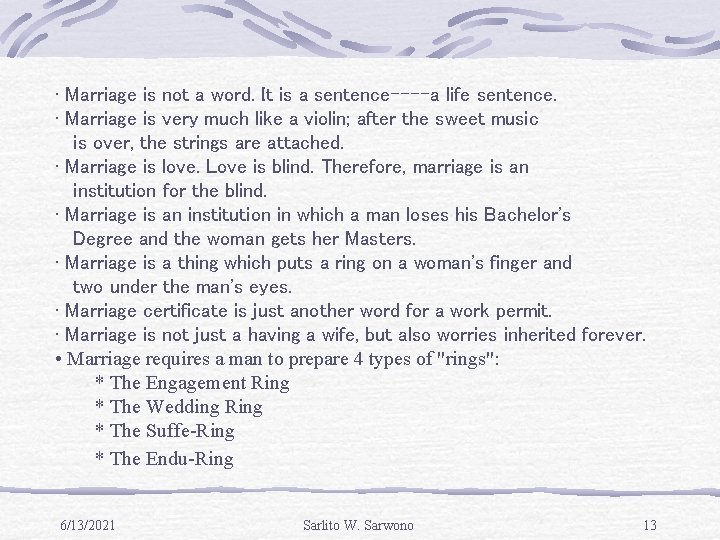 · Marriage is not a word. It is a sentence----a life sentence.
· Marriage is very much like a violin; after the sweet music is over, the strings are attached.
· Marriage is love. Love is blind. Therefore, marriage is an institution for the blind.
· Marriage is an institution in which a man loses his Bachelor's Degree and the woman gets her Masters.
· Marriage is a thing which puts a ring on a woman's finger and two under the man's eyes.
· Marriage certificate is just another word for a work permit.
· Marriage is not just a having a wife, but also worries inherited forever.
• Marriage requires a man to prepare 4 types of "rings":
* The Engagement Ring
* The Wedding Ring
* The Suffe-Ring
* The Endu-Ring

6/13/2021 Sarlito W. Sarwono 13